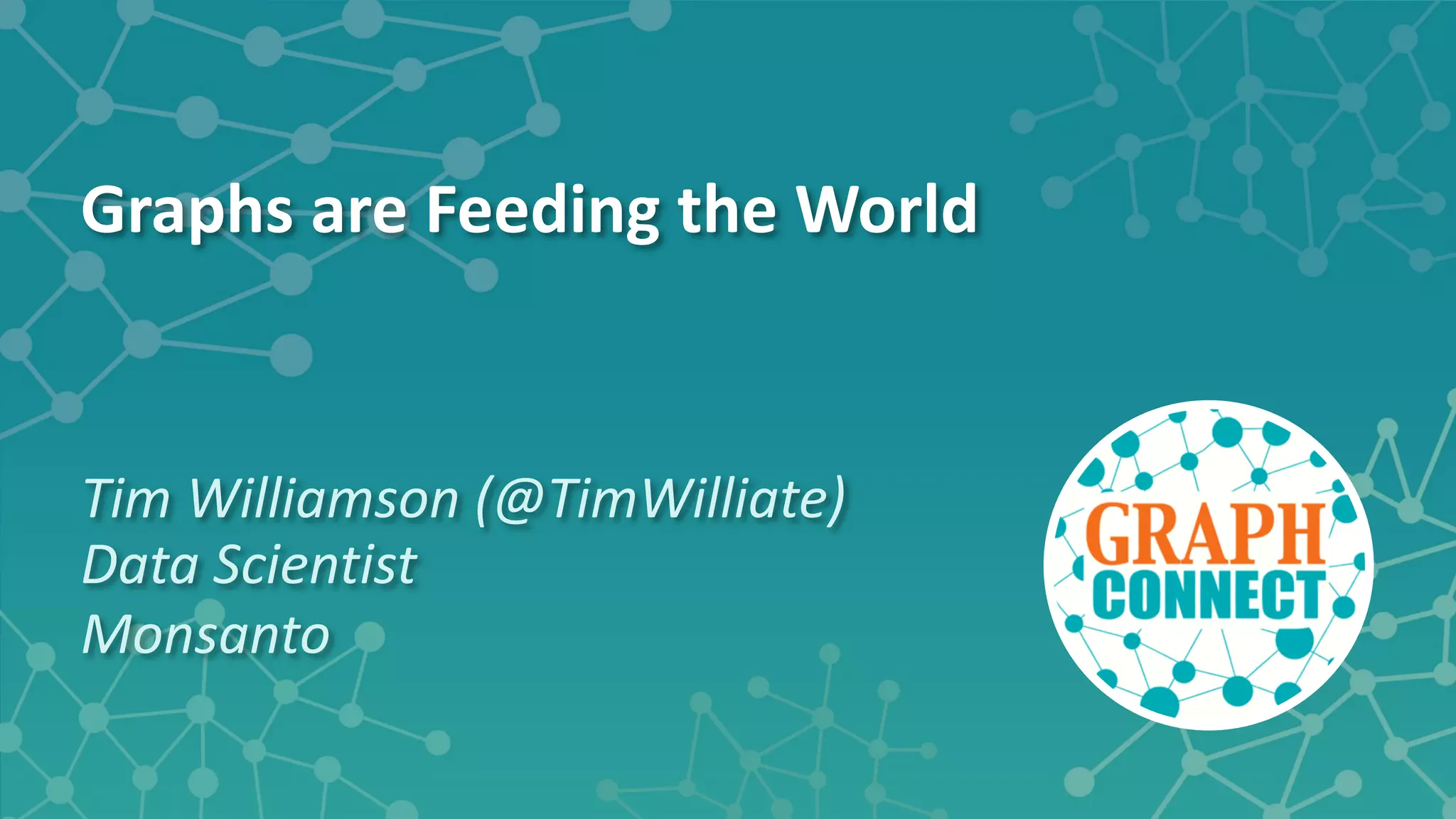 Graphs are Feeding the World

Tim Williamson (@TimWilliate)
Data Scientist
Monsanto

GRAPH
CONNECT